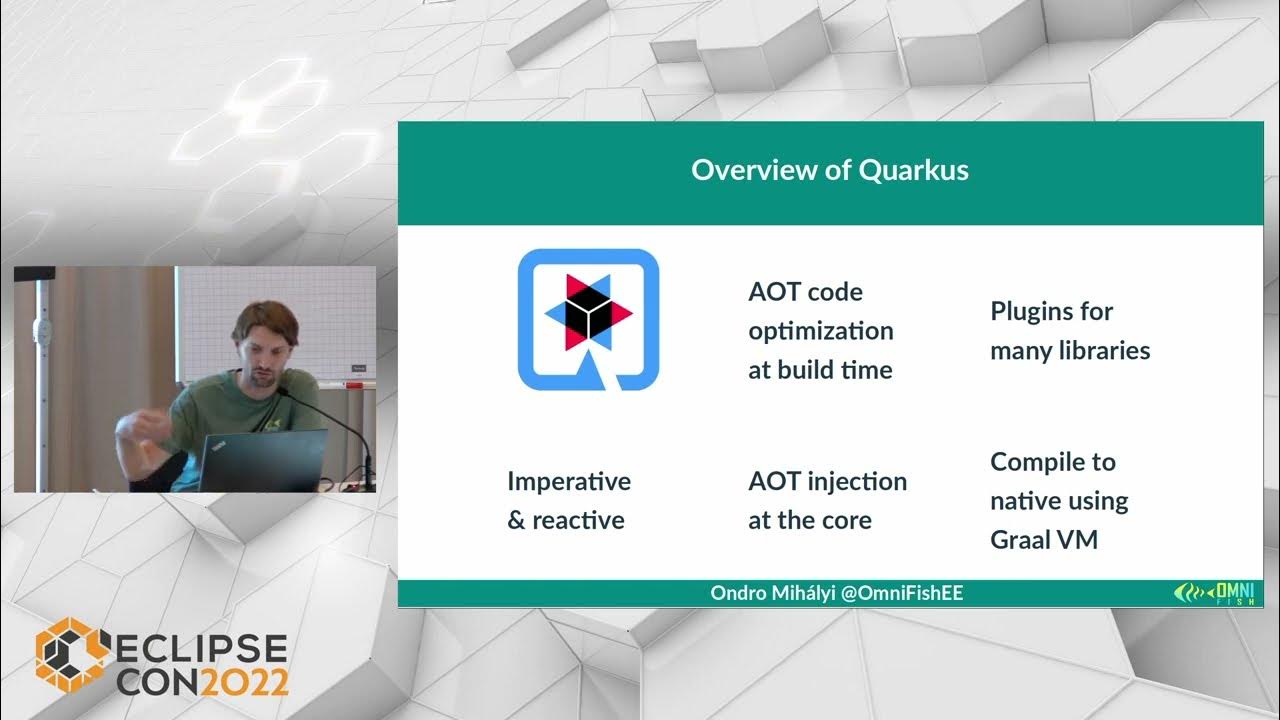 Overview of Quarkus

AOT code optimization at build time

Plugins for many libraries

Imperative & reactive

AOT injection at the core

Compile to native using Graal VM

Ondro Mihályi @OmniFishEE

OMNI FISH

ECLIPSE CON2022